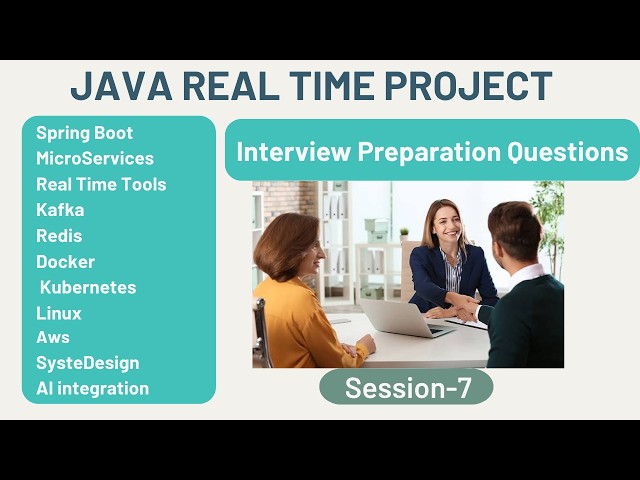 JAVA REAL TIME PROJECT

Spring Boot
MicroServices
Real Time Tools
Kafka
Redis
Docker
Kubernetes
Linux
Aws
SysteDesign
AI integration

Interview Preparation Questions

Session-7